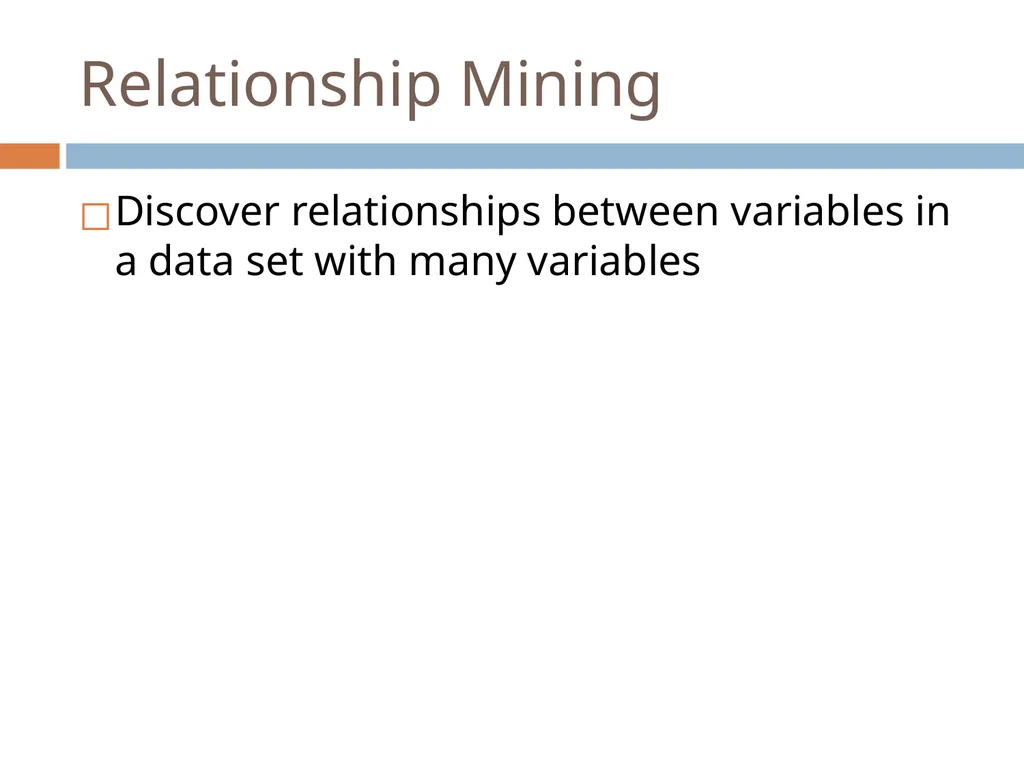 Relationship Mining

□ Discover relationships between variables in a data set with many variables